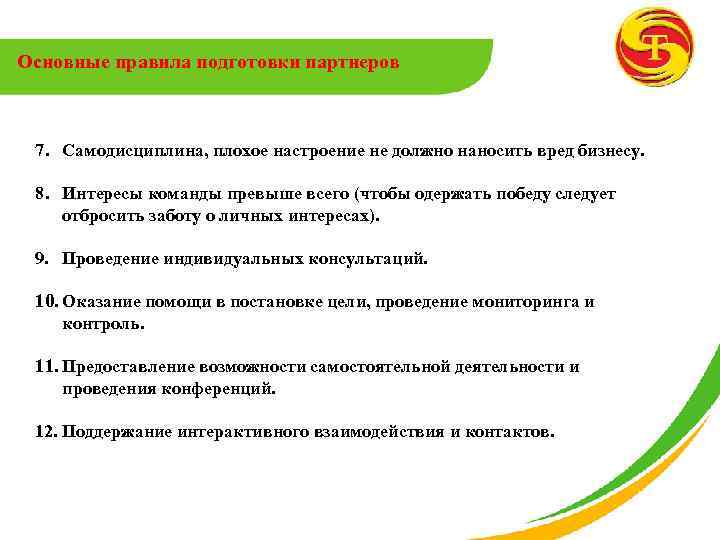 Основные правила подготовки партнеров

7. Самодисциплина, плохое настроение не должно наносить вред бизнесу.

8. Интересы команды превыше всего (чтобы одержать победу следует отбросить заботу о личных интересах).

9. Проведение индивидуальных консультаций.

10. Оказание помощи в постановке цели, проведение мониторинга и контроль.

11. Предоставление возможности самостоятельной деятельности и проведения конференций.

12. Поддержание интерактивного взаимодействия и контактов.